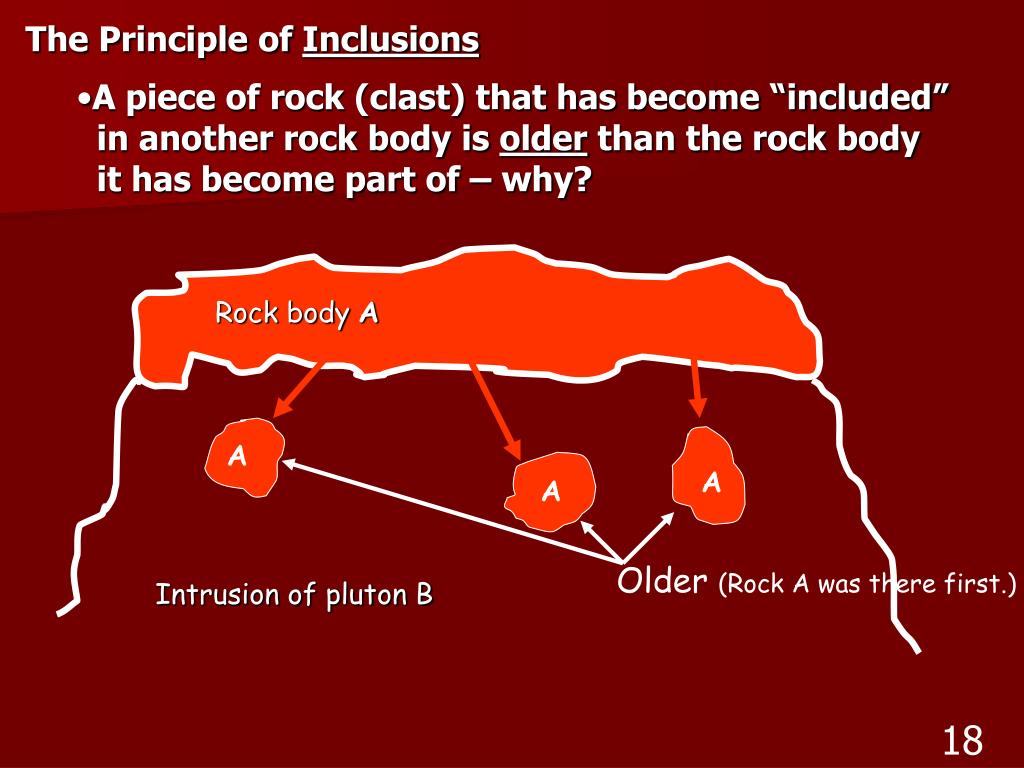 The Principle of Inclusions

•A piece of rock (clast) that has become “included” in another rock body is older than the rock body it has become part of – why?

Rock body A

A

A

A

Intrusion of pluton B

Older (Rock A was there first.)

18